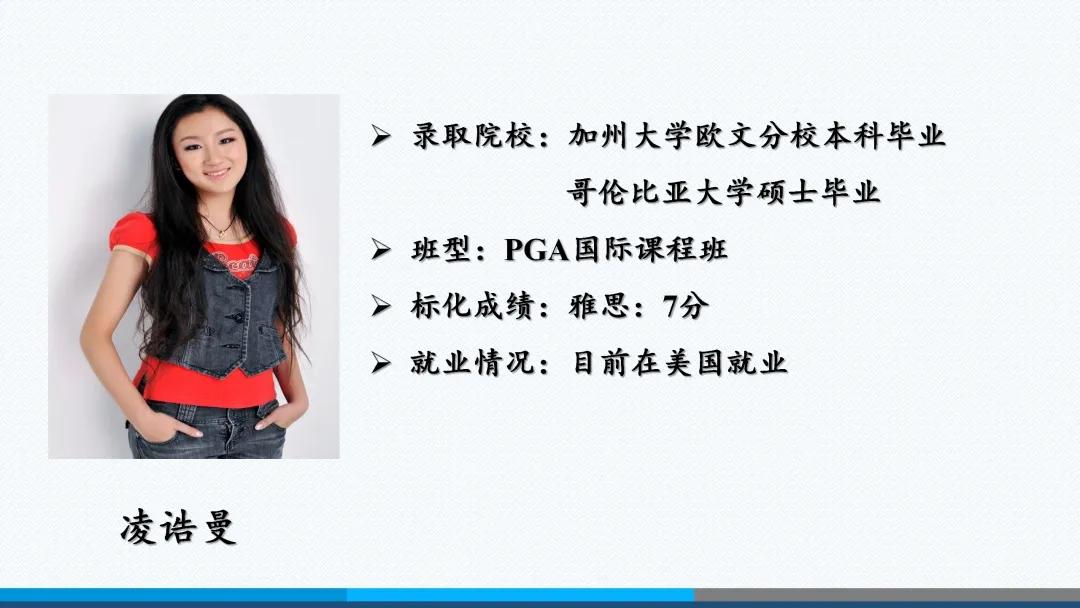 ➢ 录取院校：加州大学欧文分校本科毕业
哥伦比亚大学硕士毕业

➢ 班型：PGA国际课程班

➢ 标化成绩：雅思：7分

➢ 就业情况：目前在美国就业

凌诰曼